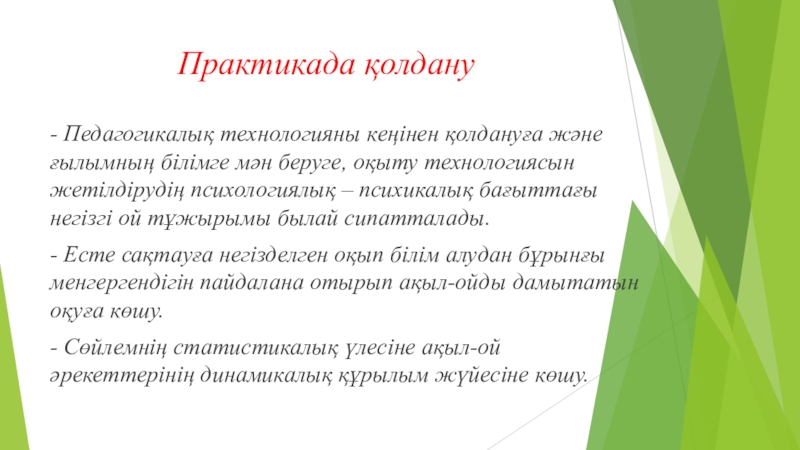 Практикада қолдану

- Педагогикалық технологияны кеңінен қолдануға және ғылымның білімге мән беруге, оқыту технологиясын жетілдірудің психологиялық – психикалық бағыттағы негізгі ой тұжырымы былай сипатталады.

- Есте сақтауға негізделген оқып білім алудан бұрынғы менгергендігін пайдалана отырып ақыл-ойды дамытатын оқуға көшу.

- Сөйлемнің статистикалық үлесіне ақыл-ой әрекеттерінің динамикалық құрылым жүйесіне көшу.